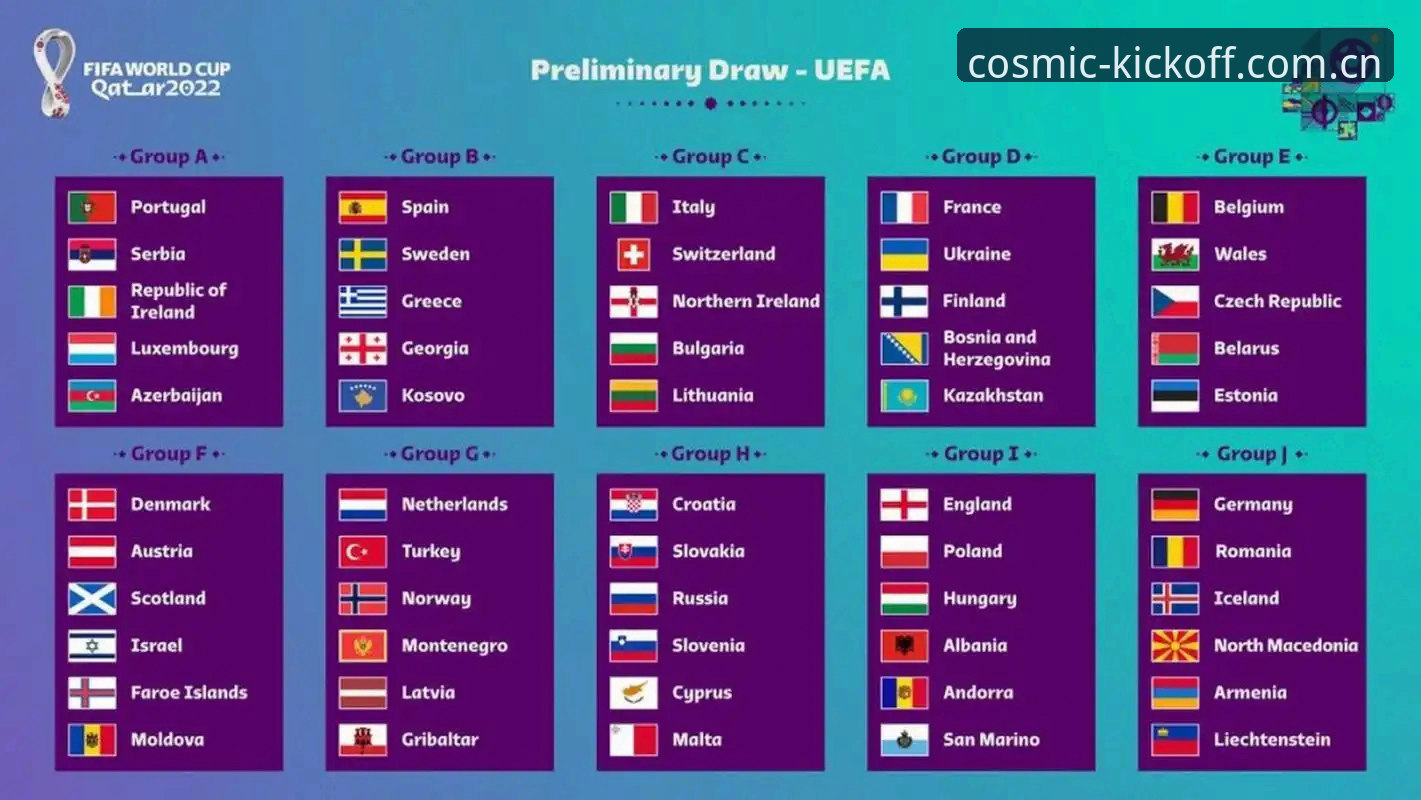 FIFA WORLD CUP Qatar2022

Preliminary Draw - UEFA

cosmic-kickoff.com.cn

Group A
Portugal
Serbia
Republic of Ireland
Luxembourg
Azerbaijan

Group B
Spain
Sweden
Greece
Georgia
Kosovo

Group C
Italy
Switzerland
Northern Ireland
Bulgaria
Lithuania

Group D
France
Ukraine
Finland
Bosnia and Herzegovina
Kazakhstan

Group E
Belgium
Wales
Czech Republic
Belarus
Estonia

Group F
Denmark
Austria
Scotland
Israel
Faroe Islands
Moldova

Group G
Netherlands
Turkey
Norway
Montenegro
Latvia
Gribaltar

Group H
Croatia
Slovakia
Russia
Slovenia
Cyprus
Malta

Group I
England
Poland
Hungary
Albania
Andorra
San Marino

Group J
Germany
Romania
Iceland
North Macedonia
Armenia
Liechtenstein